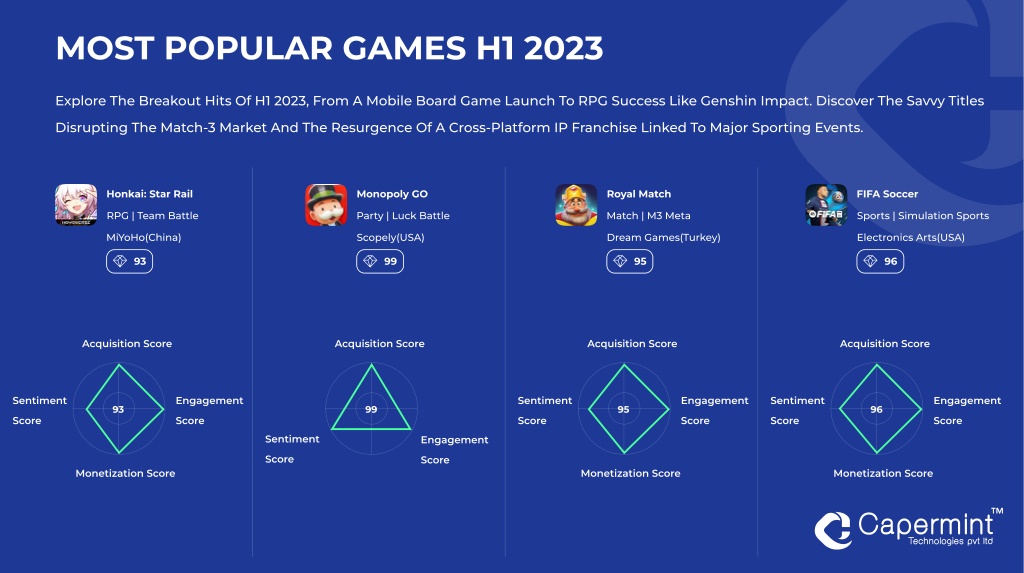 MOST POPULAR GAMES H1 2023

Explore The Breakout Hits Of H1 2023, From A Mobile Board Game Launch To RPG Success Like Genshin Impact. Discover The Savvy Titles Disrupting The Match-3 Market And The Resurgence Of A Cross-Platform IP Franchise Linked To Major Sporting Events.

Honkai: Star Rail
RPG | Team Battle
MiYoHo(China)
93

Acquisition Score
Sentiment Score
93
Engagement Score
Monetization Score

Monopoly GO
Party | Luck Battle
Scopely(USA)
99

Acquisition Score
99
Sentiment Score
Engagement Score

Royal Match
Match | M3 Meta
Dream Games(Turkey)
95

Acquisition Score
Sentiment Score
95
Engagement Score
Monetization Score

FIFA Soccer
Sports | Simulation Sports
Electronics Arts(USA)
96

Acquisition Score
Sentiment Score
96
Engagement Score
Monetization Score

Capermint™
Technologies pvt ltd